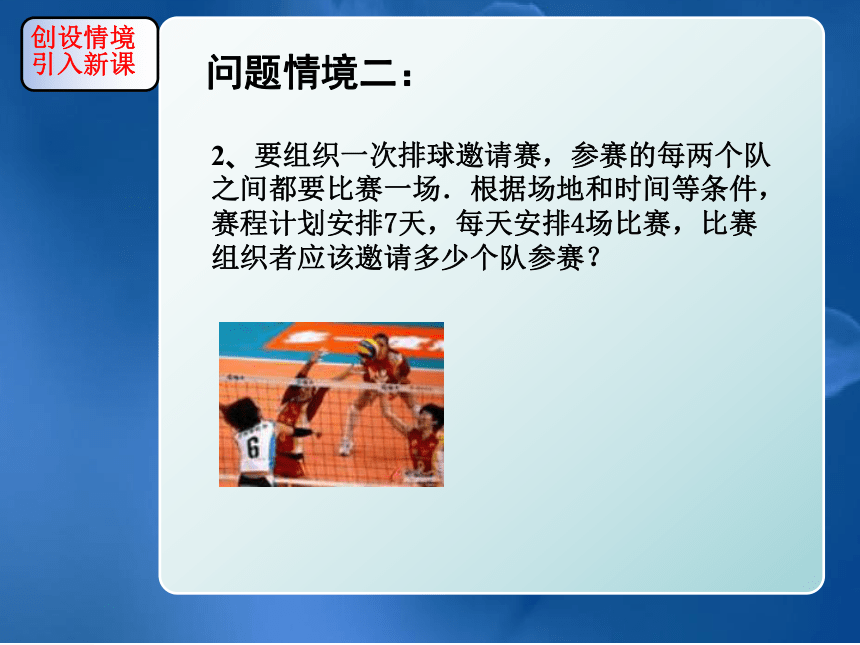 创设情境
引入新课

问题情境二：

2、要组织一次排球邀请赛，参赛的每两个队之间都要比赛一场．根据场地和时间等条件，赛程计划安排7天，每天安排4场比赛，比赛组织者应该邀请多少个队参赛？

6